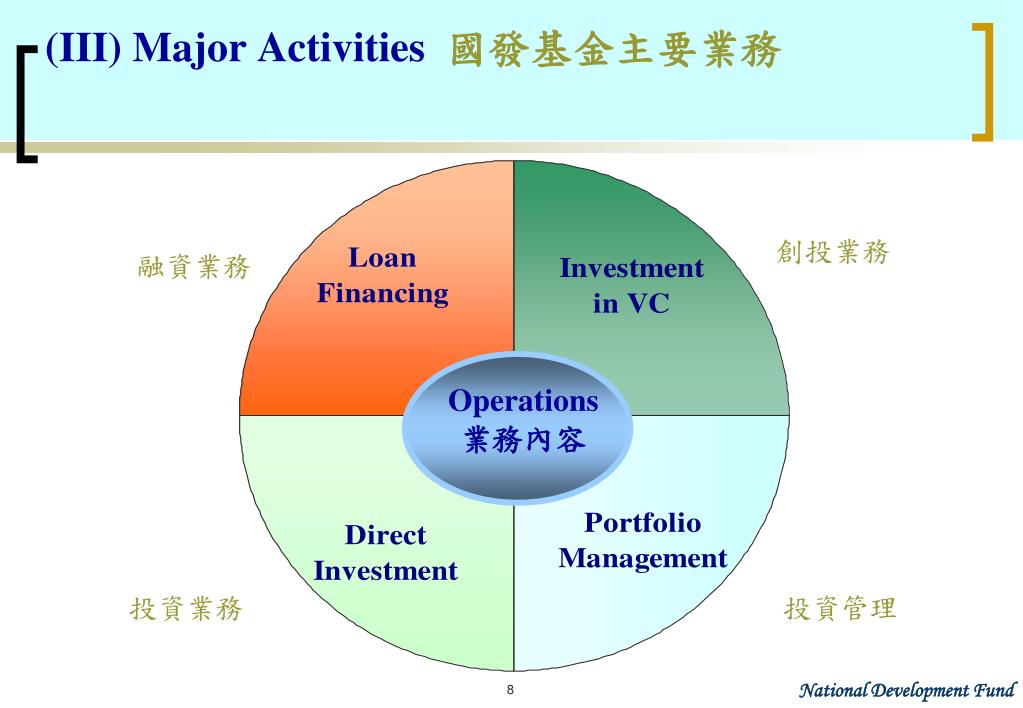 (III) Major Activities 國發基金主要業務

融資業務

Loan Financing

Investment in VC

創投業務

Operations
業務內容

Direct Investment

Portfolio Management

投資業務

投資管理

8

National Development Fund